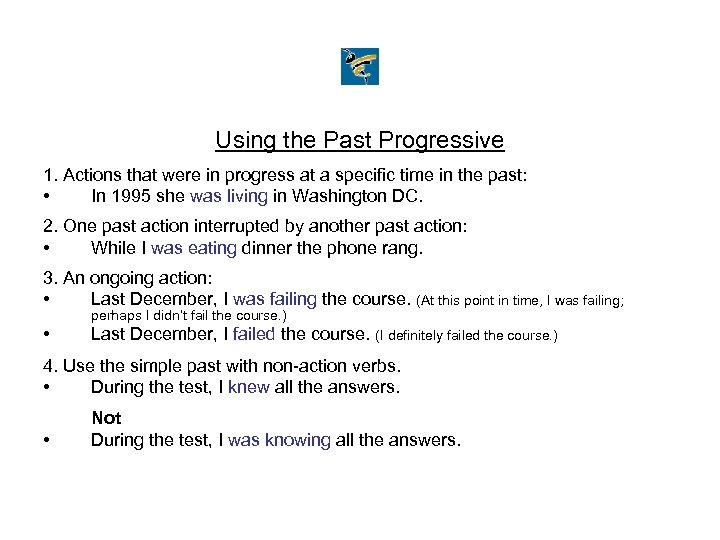 Using the Past Progressive

1. Actions that were in progress at a specific time in the past:
• In 1995 she was living in Washington DC.

2. One past action interrupted by another past action:
• While I was eating dinner the phone rang.

3. An ongoing action:
• Last December, I was failing the course. (At this point in time, I was failing; perhaps I didn't fail the course.)
• Last December, I failed the course. (I definitely failed the course.)

4. Use the simple past with non-action verbs.
• During the test, I knew all the answers.

Not
• During the test, I was knowing all the answers.